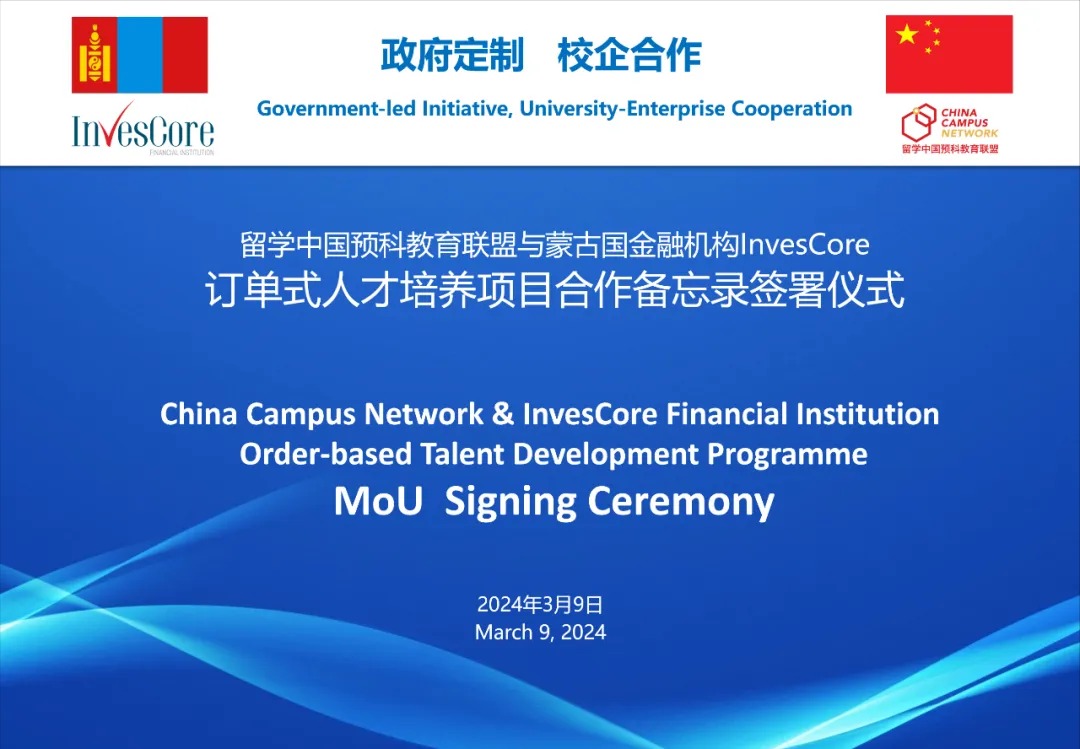 InvesCore
FINANCIAL INSTITUTION

政府定制　校企合作

Government-led Initiative, University-Enterprise Cooperation

CHINA CAMPUS NETWORK
留学中国预科教育联盟

留学中国预科教育联盟与蒙古国金融机构InvesCore
订单式人才培养项目合作备忘录签署仪式

China Campus Network & InvesCore Financial Institution
Order-based Talent Development Programme
MoU Signing Ceremony

2024年3月9日
March 9, 2024